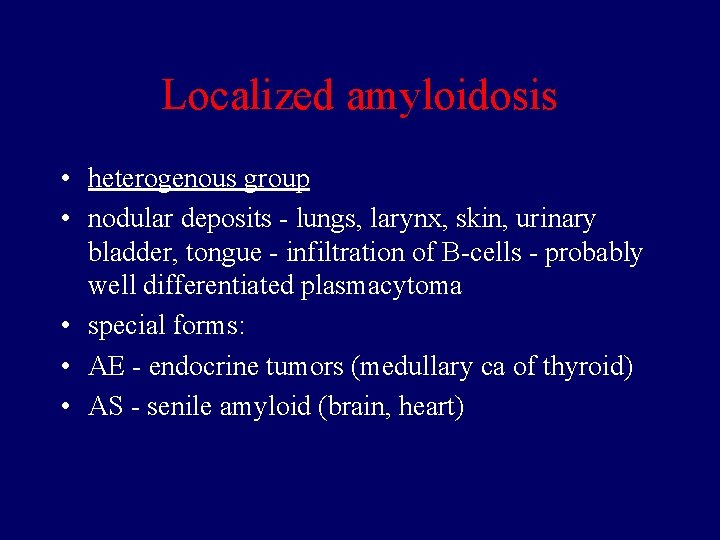 Localized amyloidosis

• heterogenous group
• nodular deposits - lungs, larynx, skin, urinary bladder, tongue - infiltration of B-cells - probably well differentiated plasmacytoma
• special forms:
• AE - endocrine tumors (medullary ca of thyroid)
• AS - senile amyloid (brain, heart)